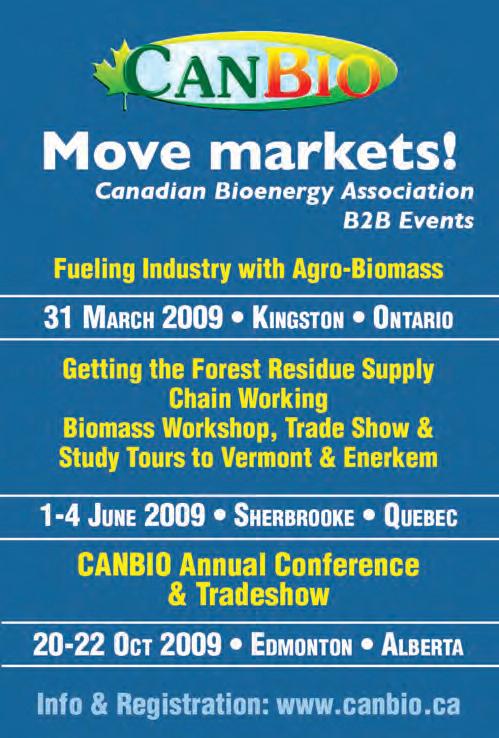 CANBIO

Move markets!

Canadian Bioenergy Association
B2B Events

Fueling Industry with Agro-Biomass

31 MARCH 2009 • KINGSTON • ONTARIO

Getting the Forest Residue Supply Chain Working
Biomass Workshop, Trade Show & Study Tours to Vermont & Enerkem

1-4 JUNE 2009 • SHERBROOKE • QUEBEC

CANBIO Annual Conference & Tradeshow

20-22 OCT 2009 • EDMONTON • ALBERTA

Info & Registration: www.canbio.ca